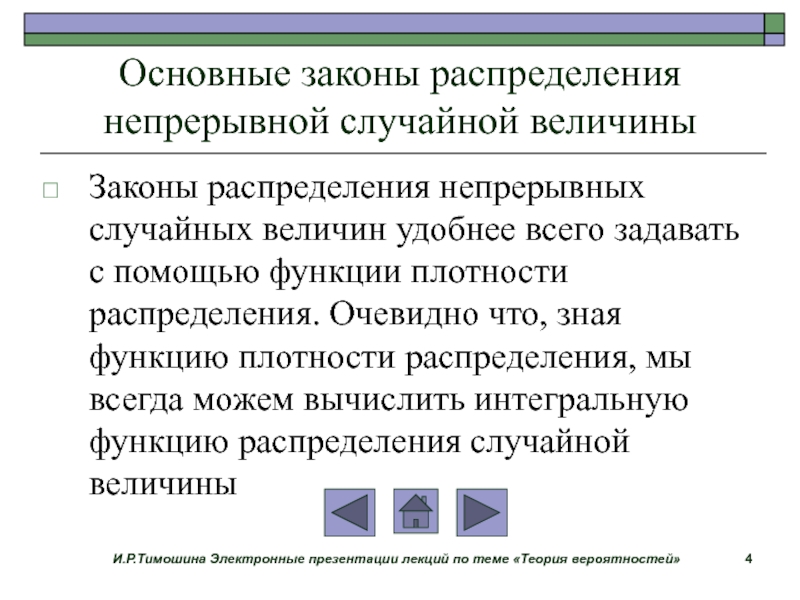 Основные законы распределения непрерывной случайной величины

Законы распределения непрерывных случайных величин удобнее всего задавать с помощью функции плотности распределения. Очевидно что, зная функцию плотности распределения, мы всегда можем вычислить интегральную функцию распределения случайной величины

И.Р.Тимошина Электронные презентации лекций по теме «Теория вероятностей» 4